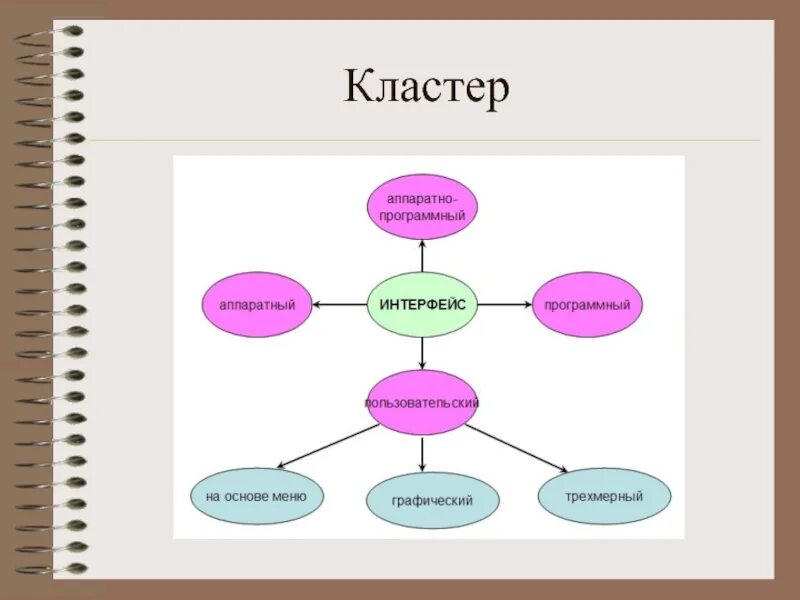 Кластер

аппаратно-программный

аппаратный

ИНТЕРФЕЙС

программный

пользовательский

на основе меню

графический

трехмерный